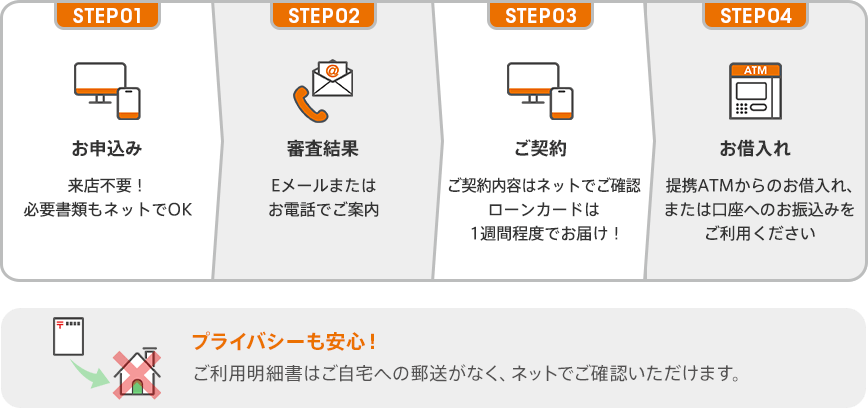 STEP01

お申込み

来店不要！
必要書類もネットでOK

STEP02

@

審査結果

Eメールまたは
お電話でご案内

STEP03

ご契約

ご契約内容はネットでご確認
ローンカードは
1週間程度でお届け！

STEP04

ATM

お借入れ

提携ATMからのお借入れ、
または口座へのお振込みを
ご利用ください

〒

プライバシーも安心！

ご利用明細書はご自宅への郵送がなく、ネットでご確認いただけます。